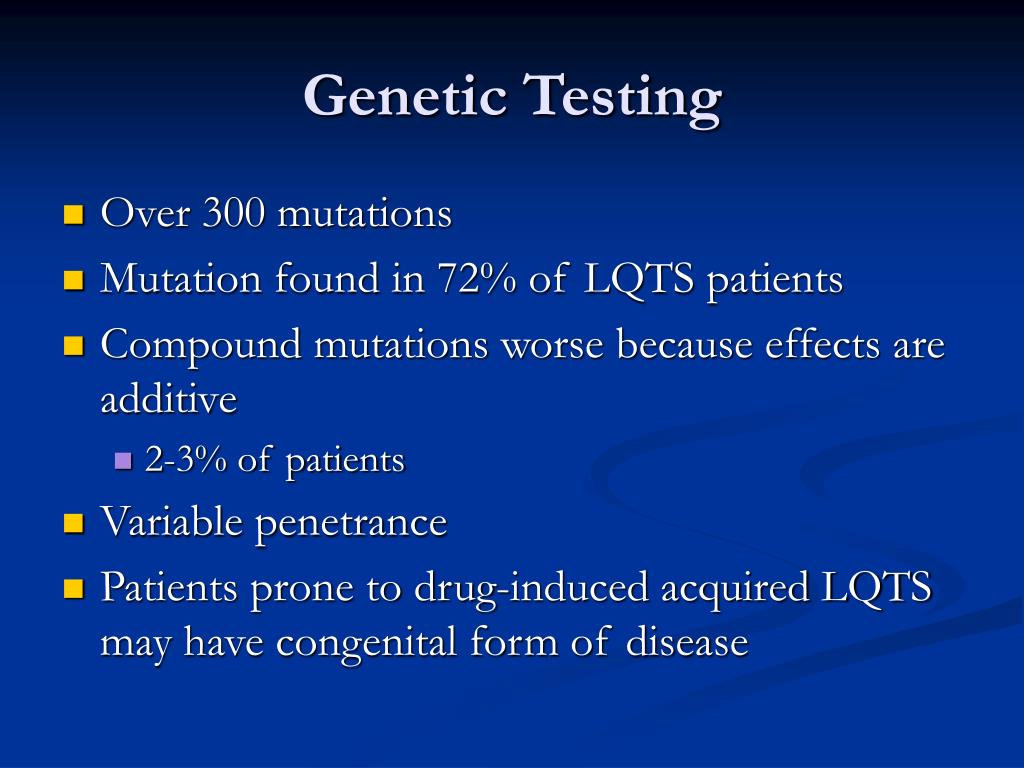 Genetic Testing

- Over 300 mutations
- Mutation found in 72% of LQTS patients
- Compound mutations worse because effects are additive
  - 2-3% of patients
- Variable penetrance
- Patients prone to drug-induced acquired LQTS may have congenital form of disease